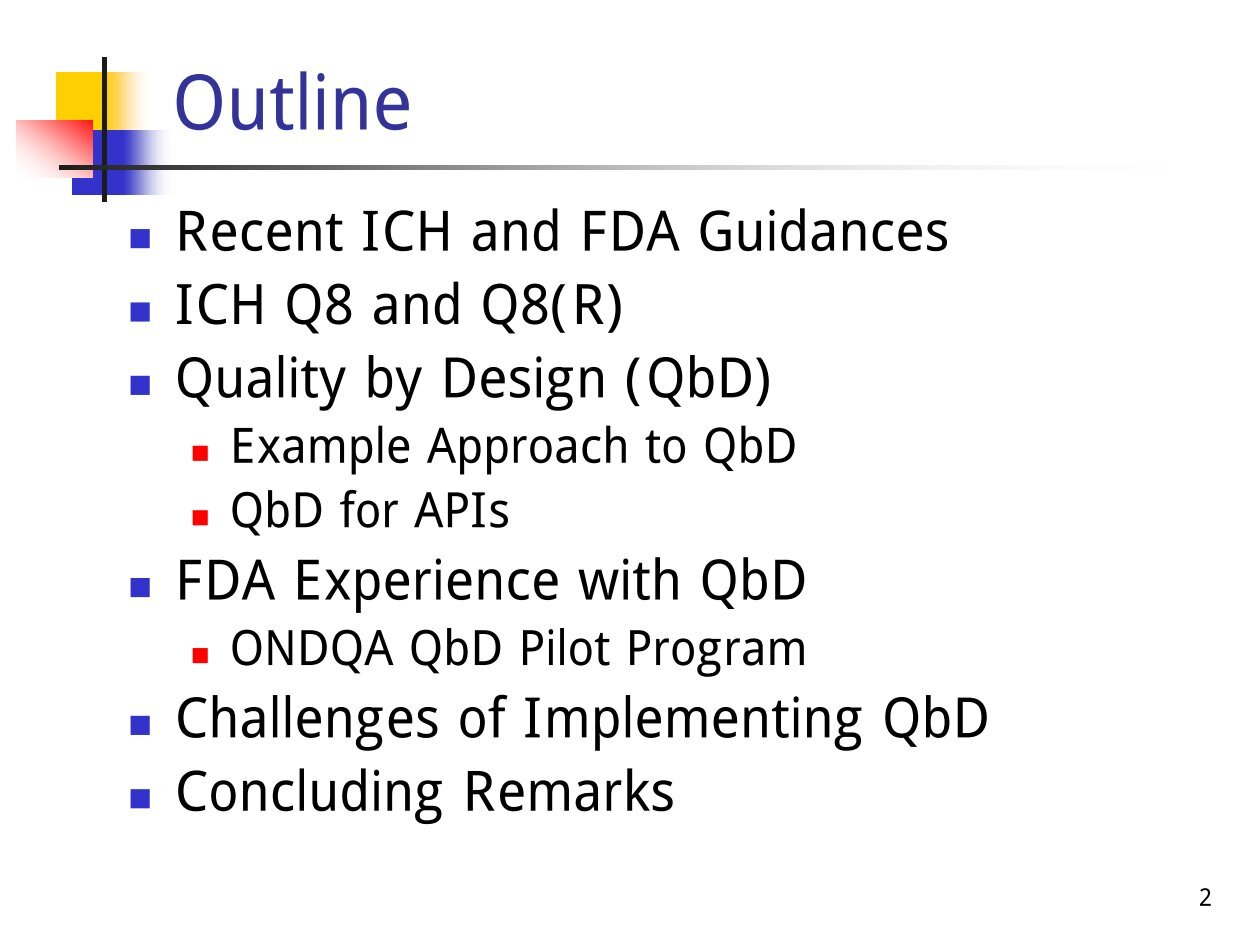 Outline

- Recent ICH and FDA Guidances
- ICH Q8 and Q8(R)
- Quality by Design (QbD)
  - Example Approach to QbD
  - QbD for APIs
- FDA Experience with QbD
  - ONDQA QbD Pilot Program
- Challenges of Implementing QbD
- Concluding Remarks

2